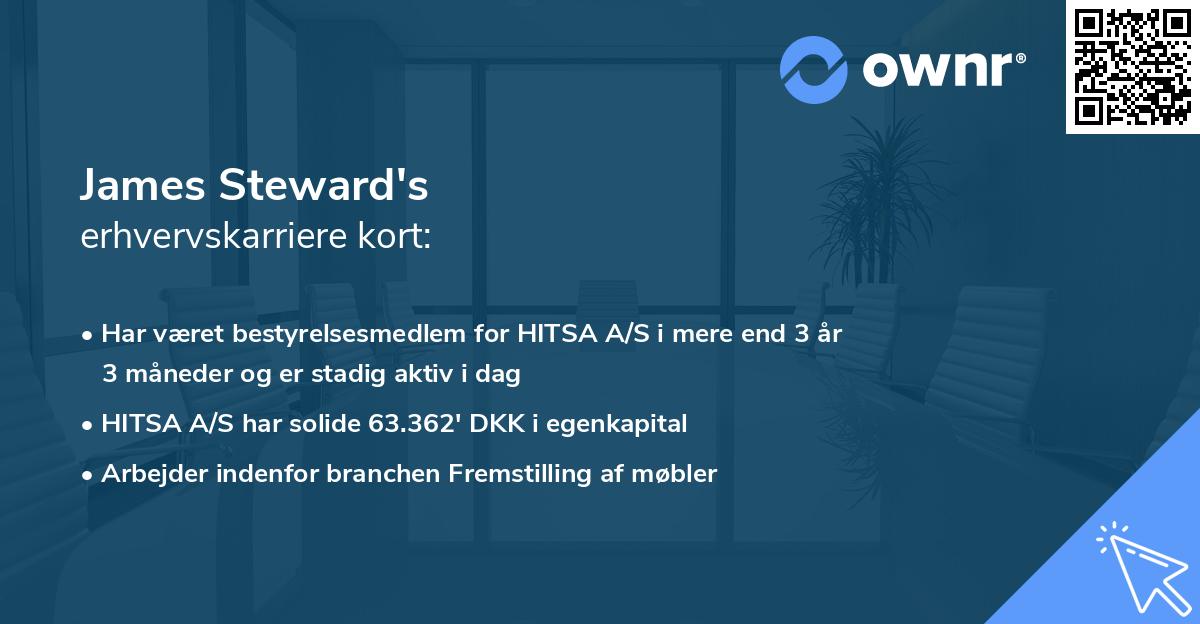 ownr®

James Steward's
erhvervskarriere kort:

• Har været bestyrelsesmedlem for HITSA A/S i mere end 3 år 3 måneder og er stadig aktiv i dag
• HITSA A/S har solide 63.362' DKK i egenkapital
• Arbejder indenfor branchen Fremstilling af møbler